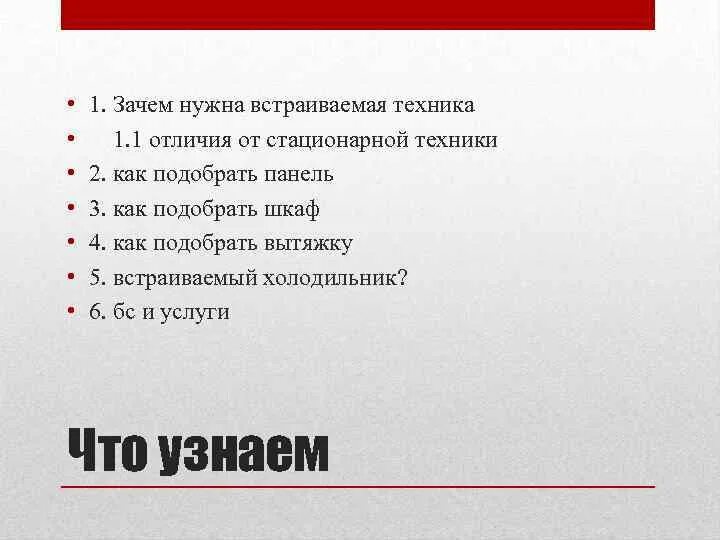 • 1. Зачем нужна встраиваемая техника
• 1.1 отличия от стационарной техники
• 2. как подобрать панель
• 3. как подобрать шкаф
• 4. как подобрать вытяжку
• 5. встраиваемый холодильник?
• 6. бс и услуги

Что узнаем